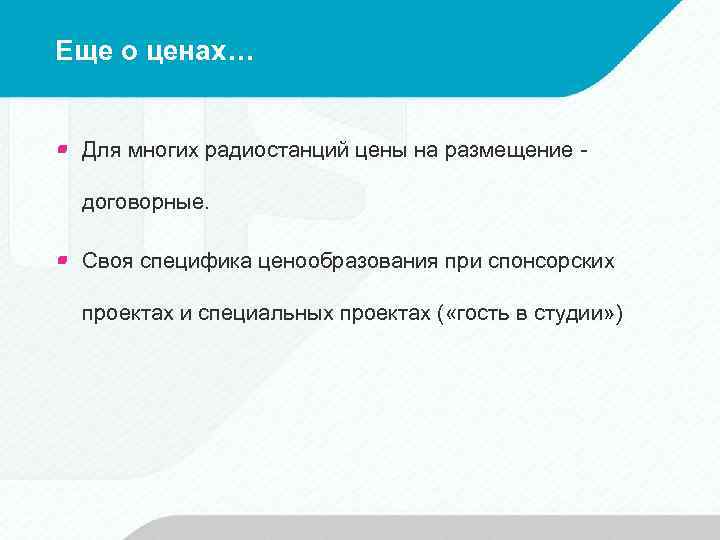 Еще о ценах…

Для многих радиостанций цены на размещение - договорные.

Своя специфика ценообразования при спонсорских проектах и специальных проектах («гость в студии»)